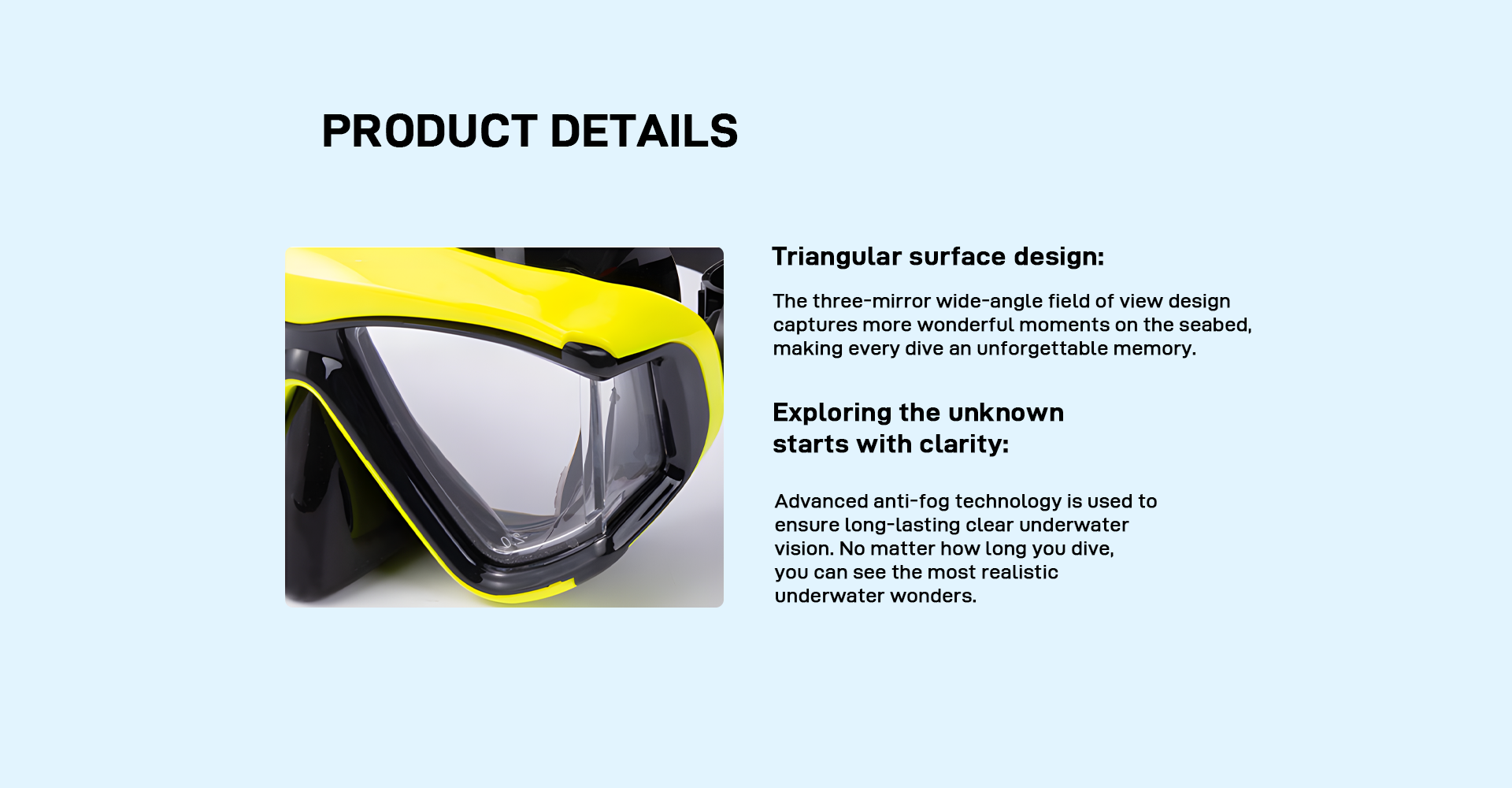 PRODUCT DETAILS

Triangular surface design:

The three-mirror wide-angle field of view design captures more wonderful moments on the seabed, making every dive an unforgettable memory.

Exploring the unknown starts with clarity:

Advanced anti-fog technology is used to ensure long-lasting clear underwater vision. No matter how long you dive, you can see the most realistic underwater wonders.